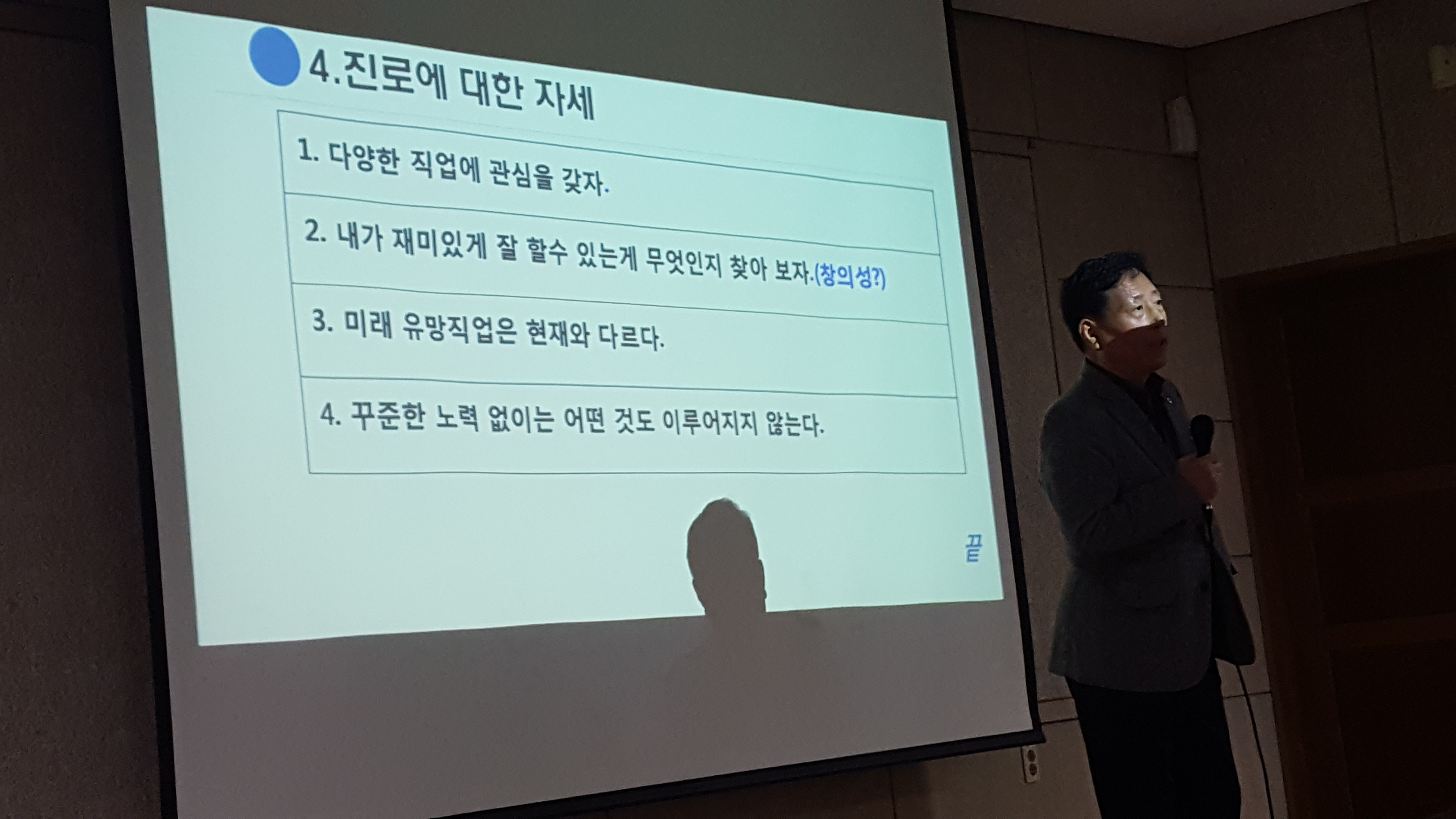 4.진로에 대한 자세

1. 다양한 직업에 관심을 갖자.

2. 내가 재미있게 잘 할수 있는게 무엇인지 찾아 보자.(창의성?)

3. 미래 유망직업은 현재와 다르다.

4. 꾸준한 노력 없이는 어떤 것도 이루어지지 않는다.

끝